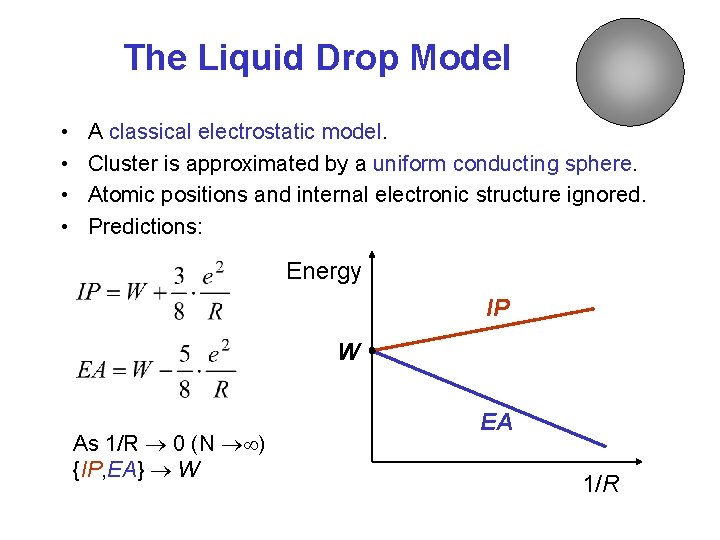 The Liquid Drop Model

• A classical electrostatic model.
• Cluster is approximated by a uniform conducting sphere.
• Atomic positions and internal electronic structure ignored.
• Predictions:

$IP = W + \frac{3}{8} \cdot \frac{e^2}{R}$

$EA = W - \frac{5}{8} \cdot \frac{e^2}{R}$

As 1/R $\rightarrow$ 0 (N $\rightarrow \infty$)
{IP,EA} $\rightarrow$ W

Energy

IP

W

EA

1/R